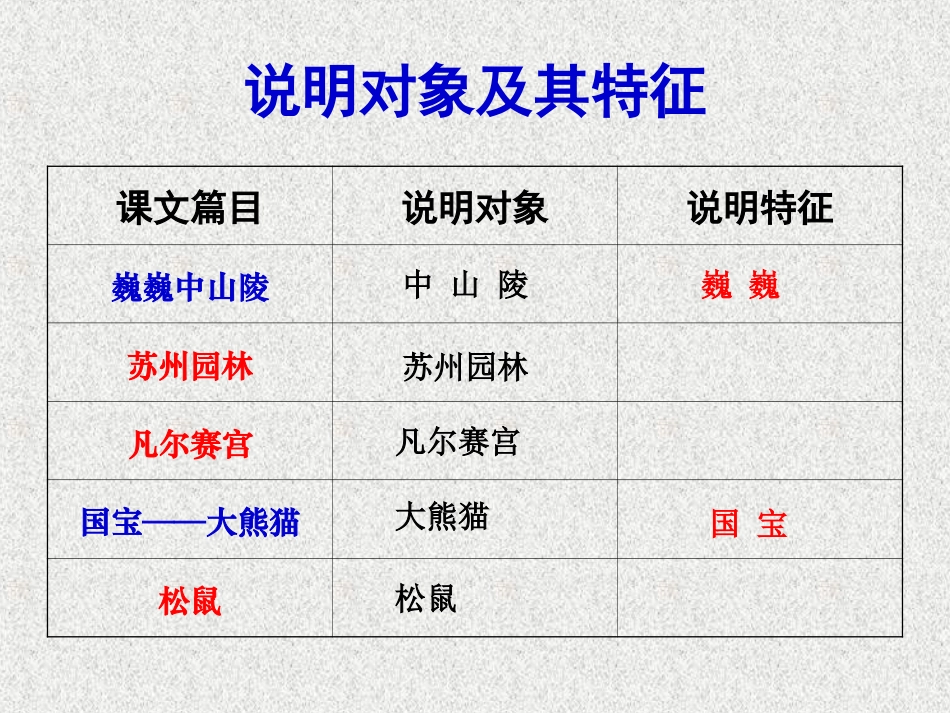 说明对象及其特征

| 课文篇目 | 说明对象 | 说明特征 |
|---|---|---|
| 巍巍中山陵 | 中 山 陵 | 巍 巍 |
| 苏州园林 | 苏州园林 | |
| 凡尔赛宫 | 凡尔赛宫 | |
| 国宝——大熊猫 | 大熊猫 | 国 宝 |
| 松鼠 | 松鼠 | |